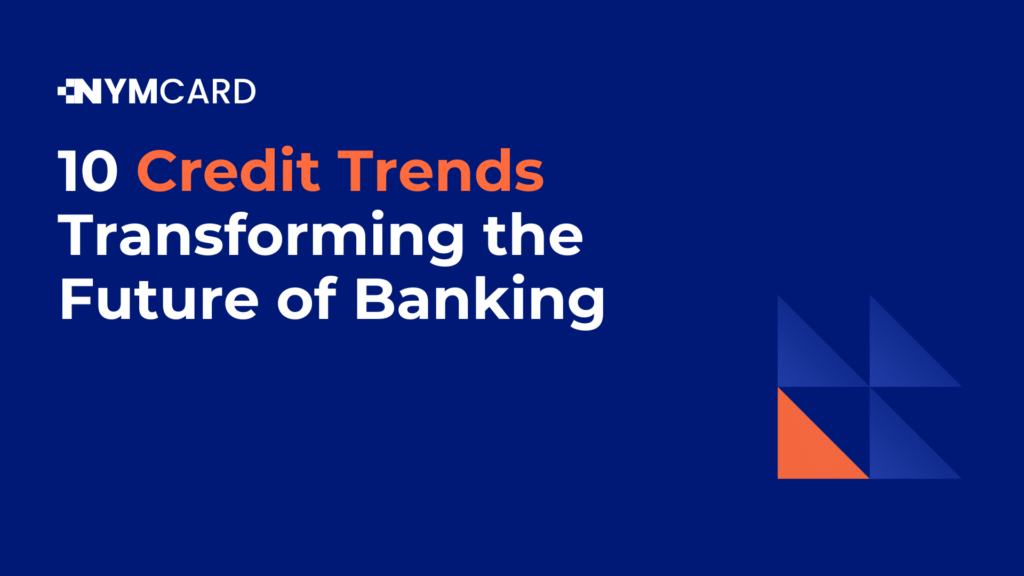 NYMCARD

10 Credit Trends Transforming the Future of Banking